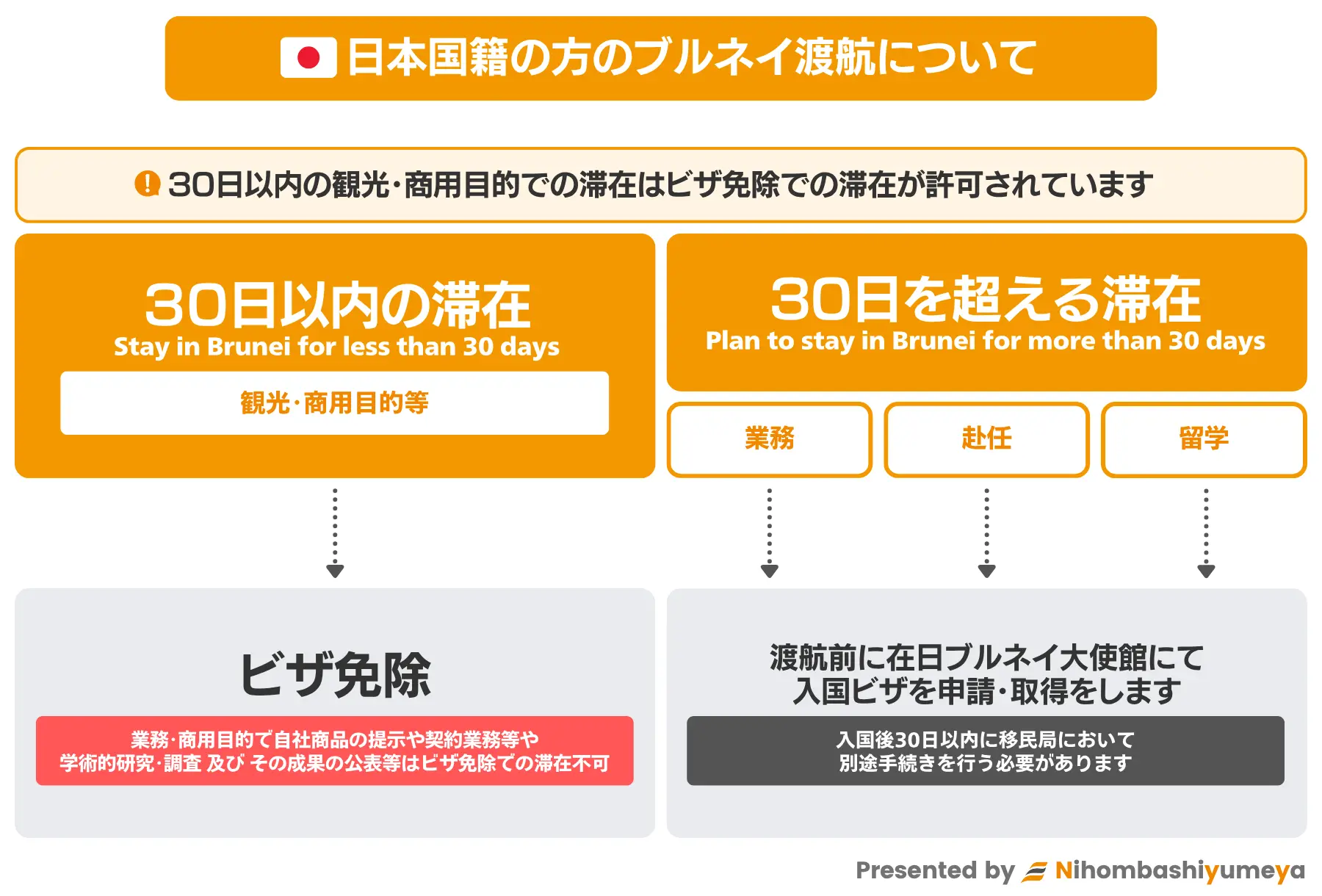 日本国籍の方のブルネイ渡航について

30日以内の観光･商用目的での滞在はビザ免除での滞在が許可されています

30日以内の滞在
Stay in Brunei for less than 30 days

観光･商用目的等

ビザ免除

業務･商用目的で自社商品の提示や契約業務等や
学術的研究･調査 及び その成果の公表等はビザ免除での滞在不可

30日を超える滞在
Plan to stay in Brunei for more than 30 days

業務

赴任

留学

渡航前に在日ブルネイ大使館にて
入国ビザを申請･取得をします

入国後30日以内に移民局において
別途手続きを行う必要があります

Presented by Nihombashiyumeya